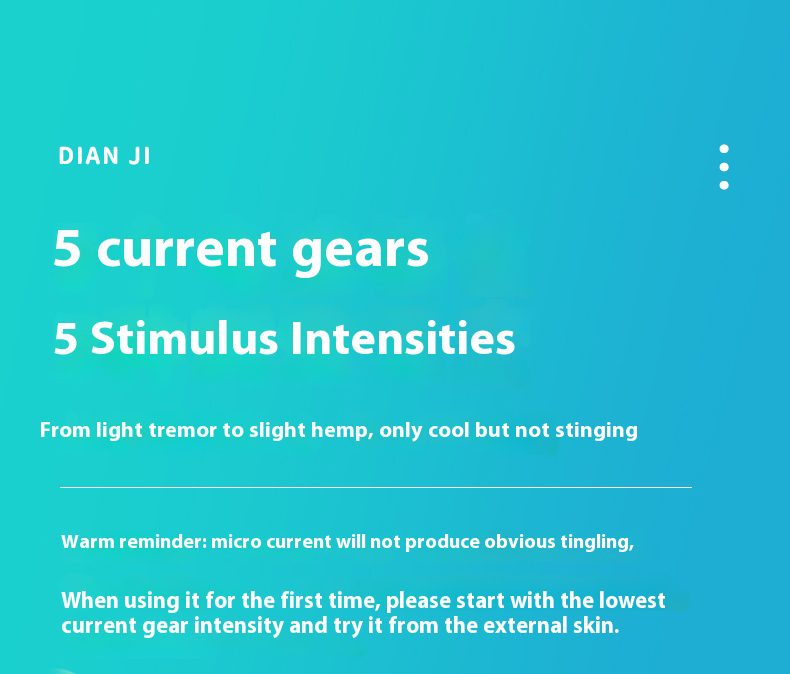 DIAN JI

5 current gears

5 Stimulus Intensities

From light tremor to slight hemp, only cool but not stinging

Warm reminder: micro current will not produce obvious tingling,

When using it for the first time, please start with the lowest current gear intensity and try it from the external skin.